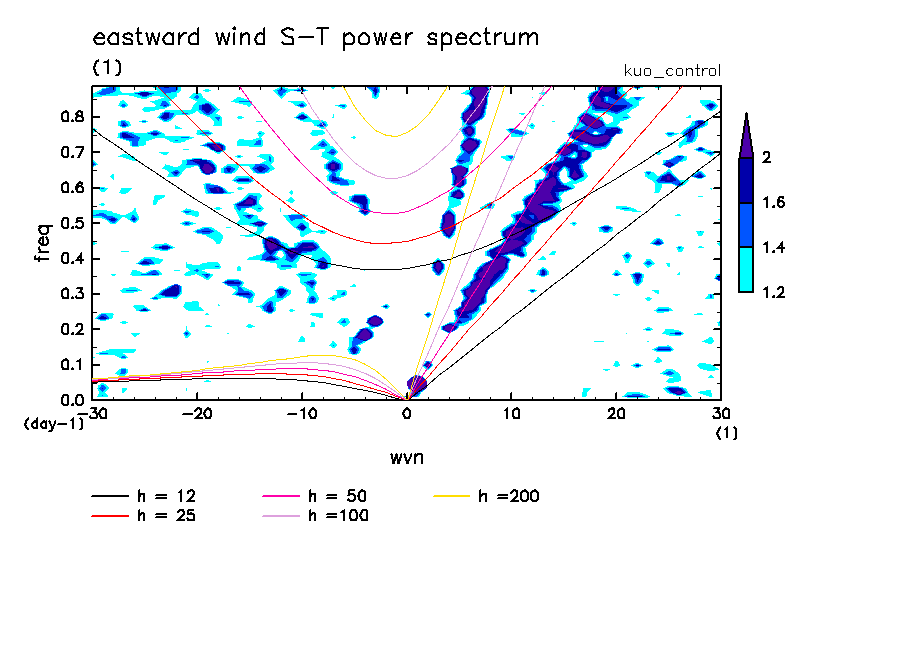 eastward wind S-T power spectrum
(1)
kuo_control

freq
0.8
0.7
0.6
0.5
0.4
0.3
0.2
0.1
0.0
(day-1)
-30 -20 -10 0 10 20 30
(1)
wvn

2
1.6
1.4
1.2

h = 12
h = 25
h = 50
h =100
h =200